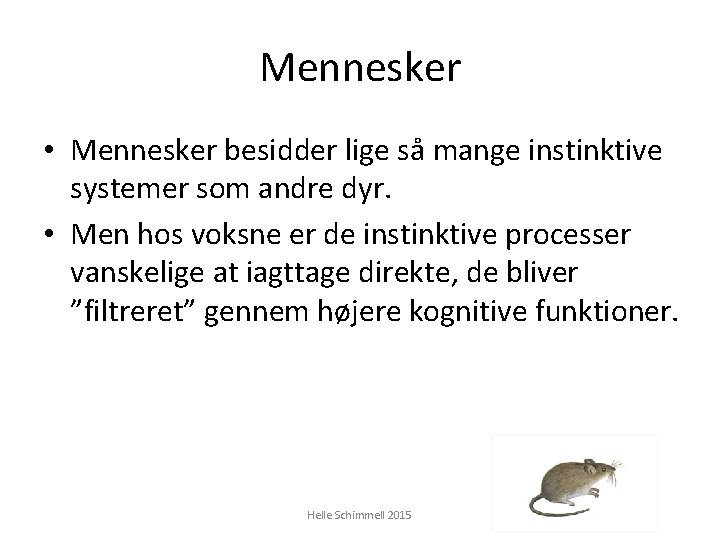 Mennesker

• Mennesker besidder lige så mange instinktive systemer som andre dyr.

• Men hos voksne er de instinktive processer vanskelige at iagttage direkte, de bliver ”filtreret” gennem højere kognitive funktioner.

Helle Schimmell 2015